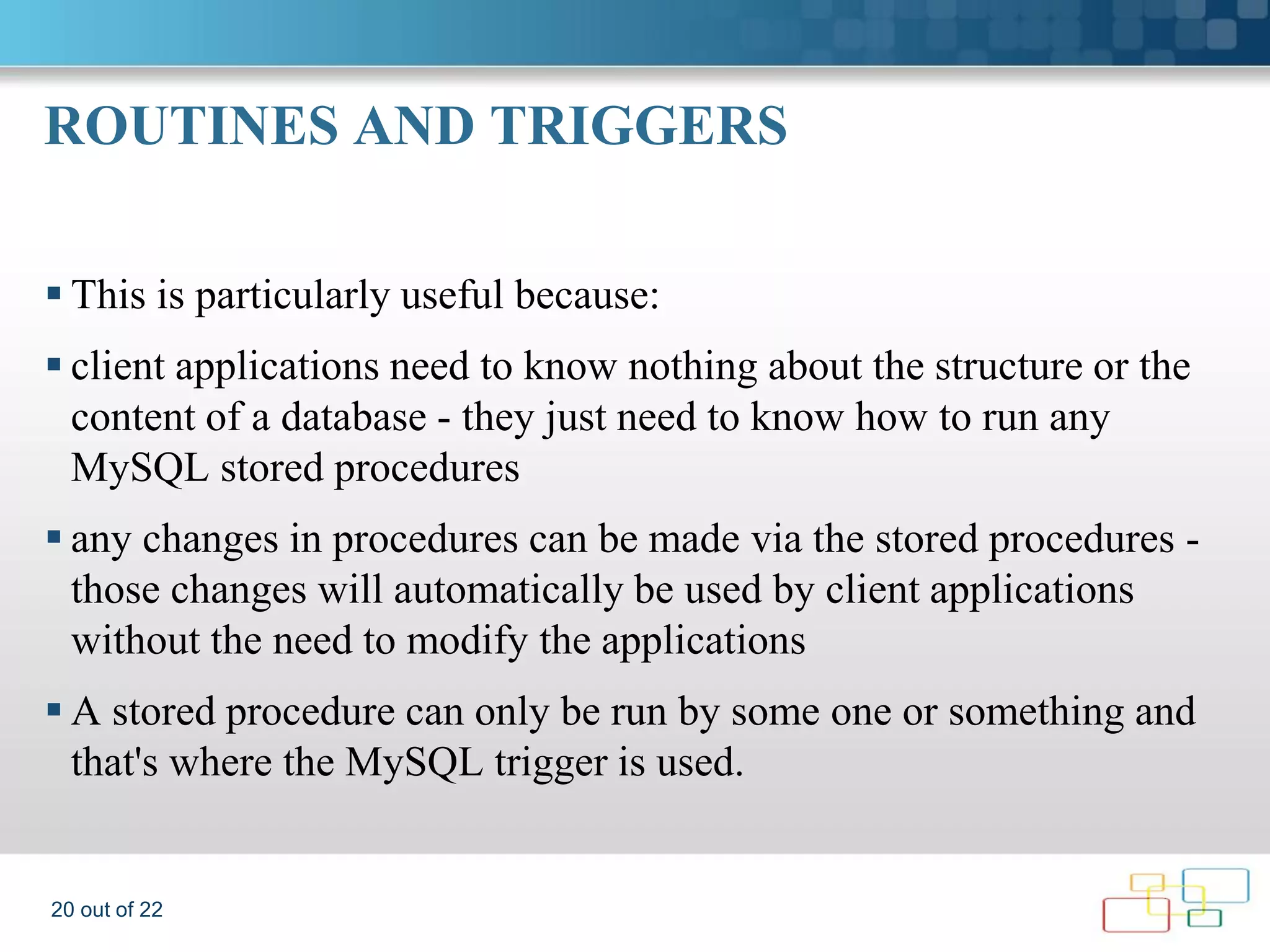 ROUTINES AND TRIGGERS

▪ This is particularly useful because:

▪ client applications need to know nothing about the structure or the content of a database - they just need to know how to run any MySQL stored procedures

▪ any changes in procedures can be made via the stored procedures - those changes will automatically be used by client applications without the need to modify the applications

▪ A stored procedure can only be run by some one or something and that's where the MySQL trigger is used.

20 out of 22